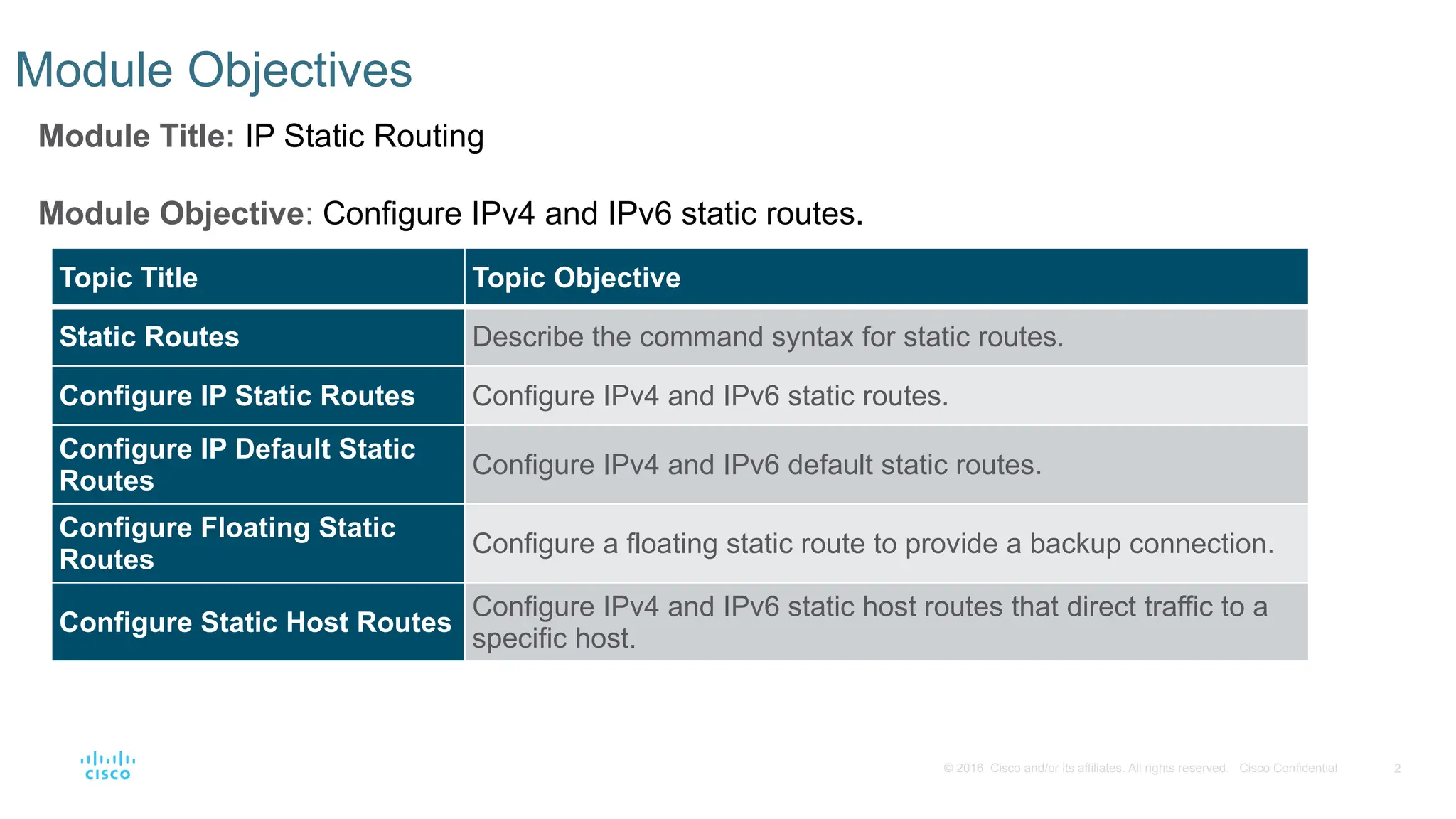 Module Objectives

Module Title: IP Static Routing

Module Objective: Configure IPv4 and IPv6 static routes.

| Topic Title | Topic Objective |
|---|---|
| Static Routes | Describe the command syntax for static routes. |
| Configure IP Static Routes | Configure IPv4 and IPv6 static routes. |
| Configure IP Default Static Routes | Configure IPv4 and IPv6 default static routes. |
| Configure Floating Static Routes | Configure a floating static route to provide a backup connection. |
| Configure Static Host Routes | Configure IPv4 and IPv6 static host routes that direct traffic to a specific host. |

cisco

© 2016 Cisco and/or its affiliates. All rights reserved. Cisco Confidential 2